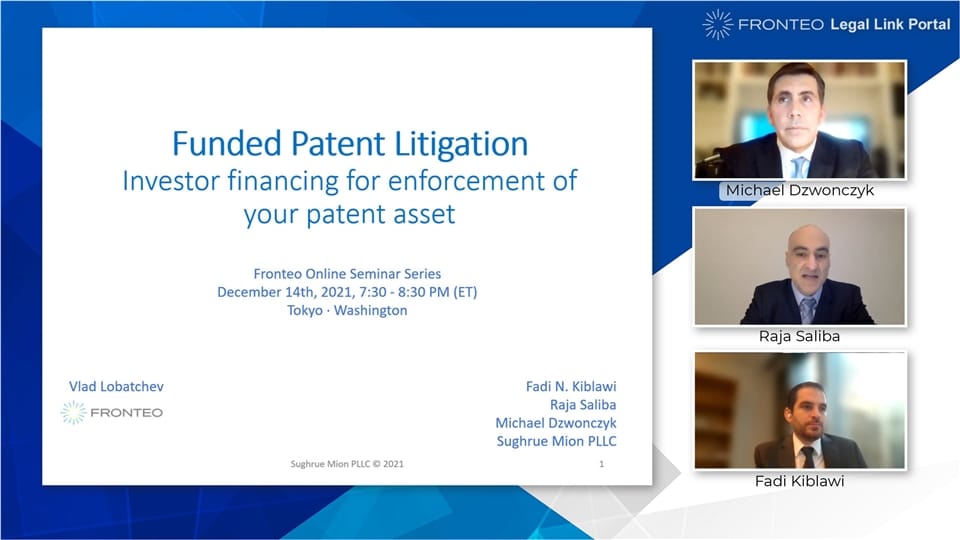 FRONTEO Legal Link Portal

Funded Patent Litigation
Investor financing for enforcement of your patent asset

Fronteo Online Seminar Series
December 14th, 2021, 7:30 - 8:30 PM (ET)
Tokyo · Washington

Vlad Lobatchev
FRONTEO

Fadi N. Kiblawi
Raja Saliba
Michael Dzwonczyk
Sughrue Mion PLLC

Sughrue Mion PLLC © 2021
1

Michael Dzwonczyk

Raja Saliba

Fadi Kiblawi